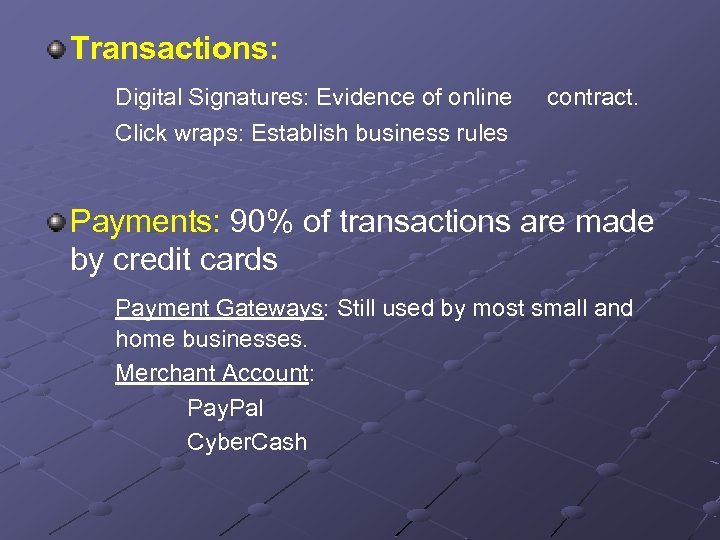 Transactions:

Digital Signatures: Evidence of online contract.

Click wraps: Establish business rules

Payments: 90% of transactions are made by credit cards

Payment Gateways: Still used by most small and home businesses.

Merchant Account:

PayPal

CyberCash